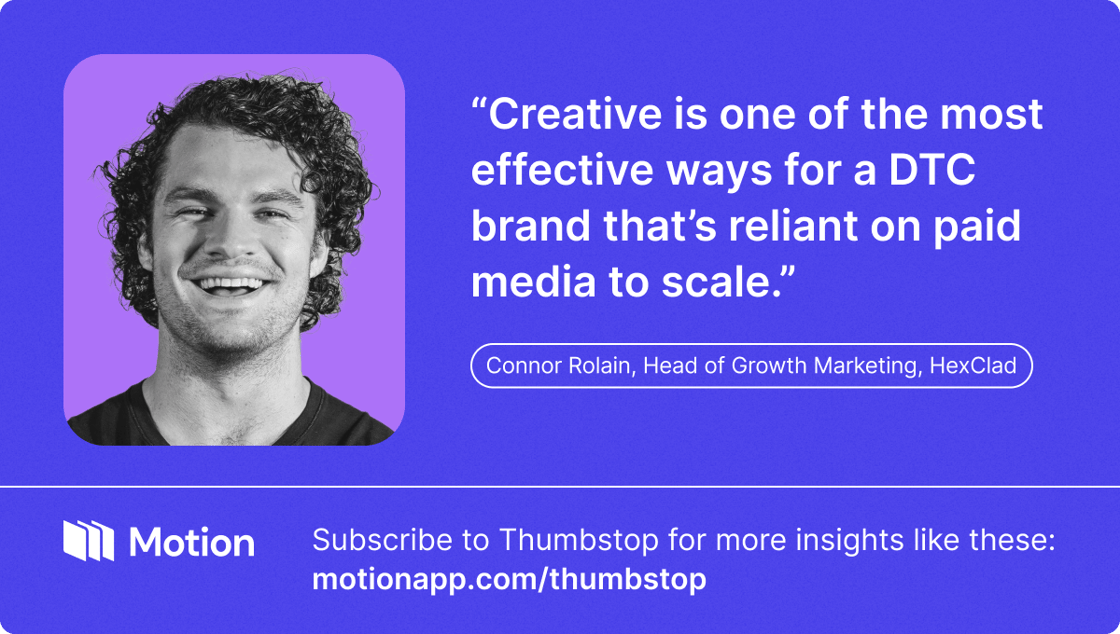 “Creative is one of the most effective ways for a DTC brand that’s reliant on paid media to scale.”

Connor Rolain, Head of Growth Marketing, HexClad

Motion

Subscribe to Thumbstop for more insights like these:
motionapp.com/thumbstop